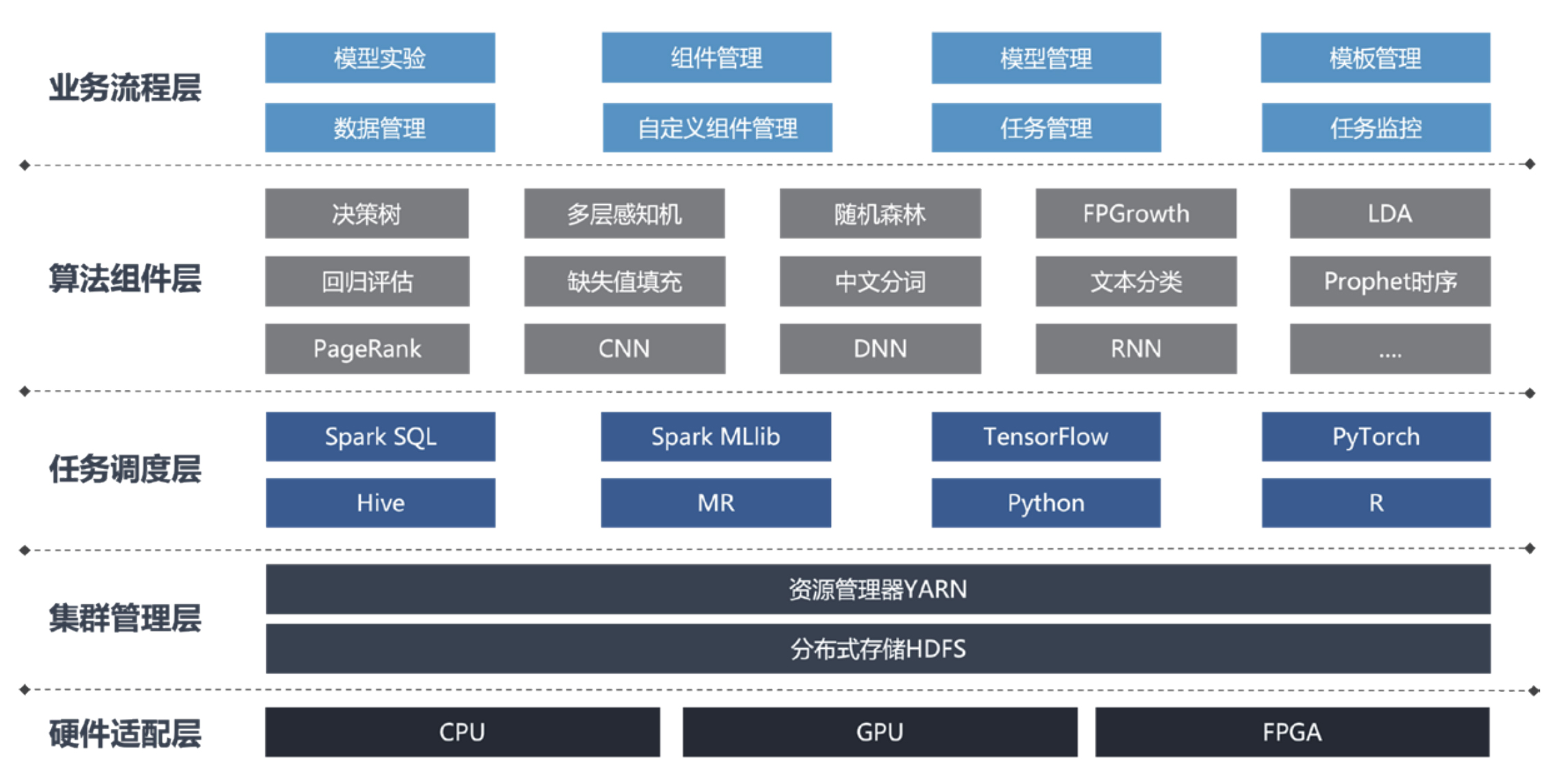 业务流程层

模型实验
组件管理
模型管理
模板管理
数据管理
自定义组件管理
任务管理
任务监控

算法组件层

决策树
多层感知机
随机森林
FPGrowth
LDA
回归评估
缺失值填充
中文分词
文本分类
Prophet时序
PageRank
CNN
DNN
RNN
....

任务调度层

Spark SQL
Spark MLlib
TensorFlow
PyTorch
Hive
MR
Python
R

集群管理层

资源管理器YARN
分布式存储HDFS

硬件适配层

CPU
GPU
FPGA